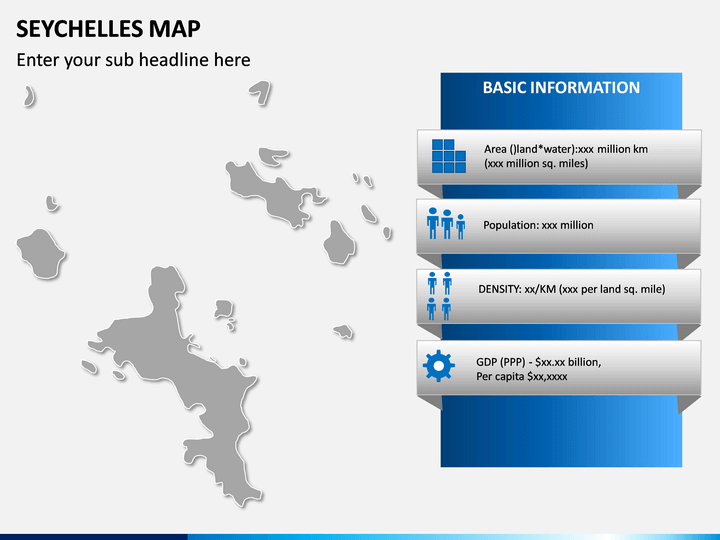 SEYCHELLES MAP

Enter your sub headline here

BASIC INFORMATION

Area ()land*water):xxx million km (xxx million sq. miles)

Population: xxx million

DENSITY: xx/KM (xxx per land sq. mile)

GDP (PPP) - \$xx.xx billion, Per capita \$xx,xxxx